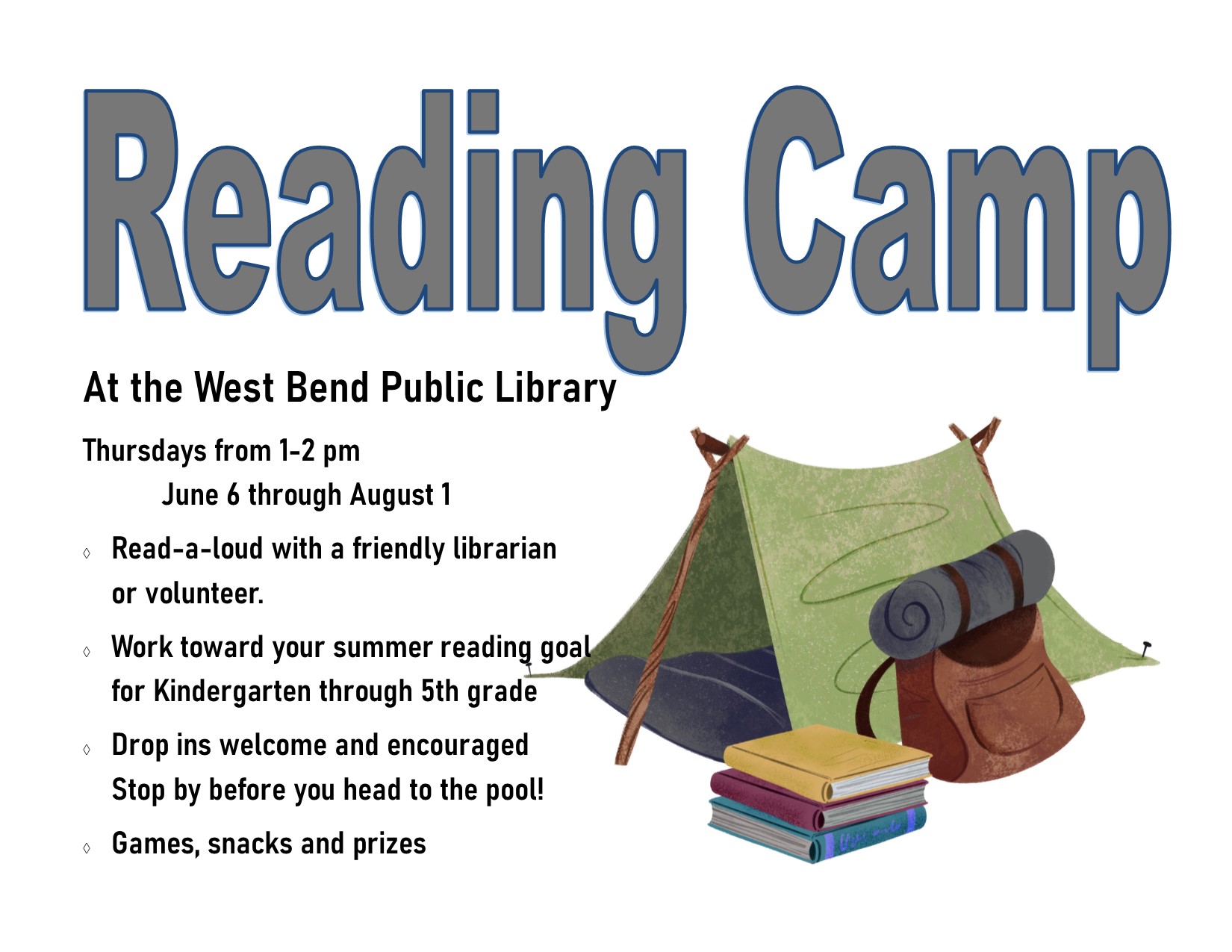 Reading Camp

At the West Bend Public Library

Thursdays from 1-2 pm
June 6 through August 1

◊ Read-a-loud with a friendly librarian or volunteer.

◊ Work toward your summer reading goal for Kindergarten through 5th grade

◊ Drop ins welcome and encouraged Stop by before you head to the pool!

◊ Games, snacks and prizes